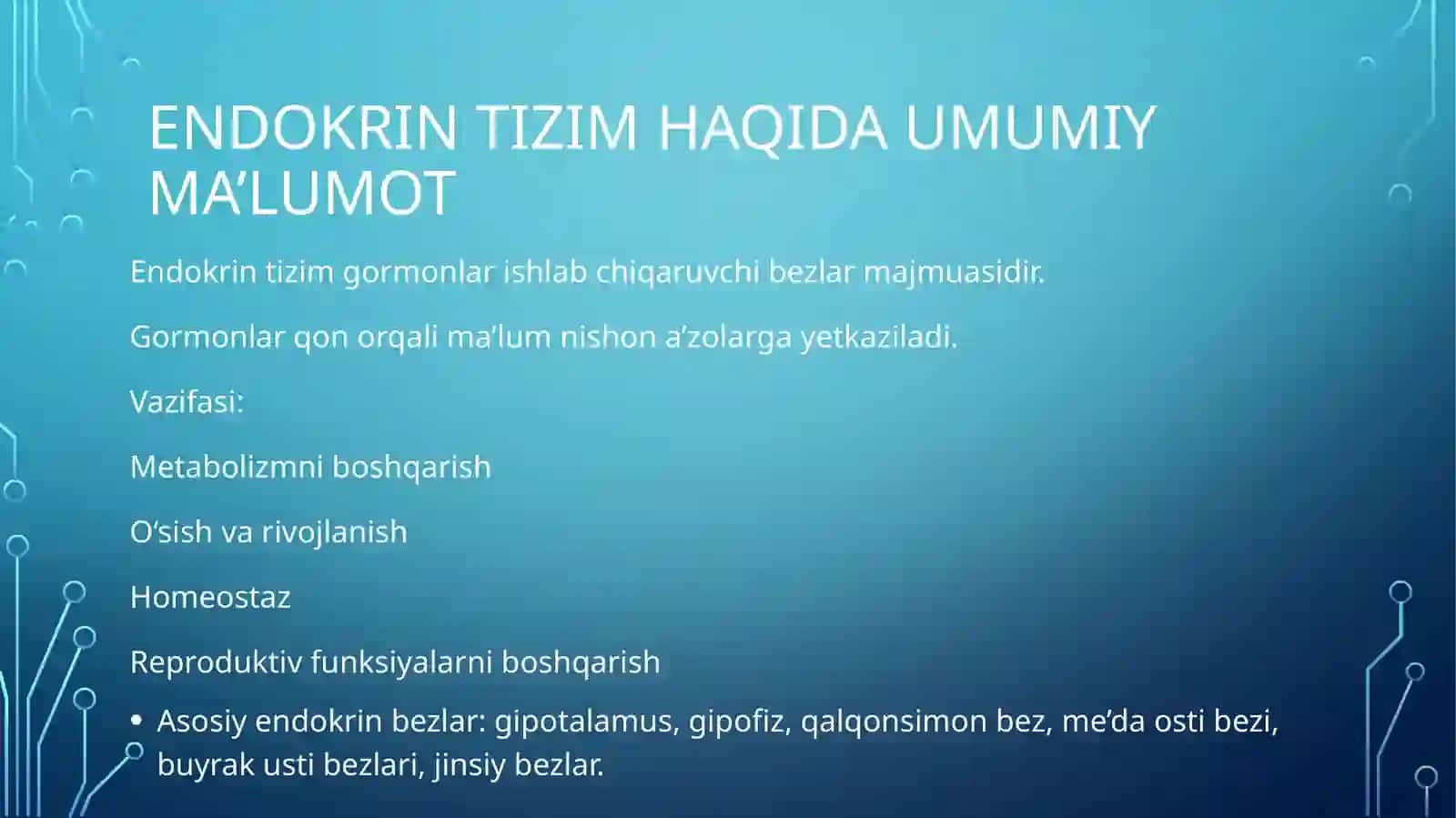 ENDOKRIN TIZIM HAQIDA UMUMIY MA’LUMOT

Endokrin tizim gormonlar ishlab chiqaruvchi bezlar majmuasidir.

Gormonlar qon orqali ma’lum nishon a’zolarga yetkaziladi.

Vazifasi:

Metabolizmni boshqarish

O‘sish va rivojlanish

Homeostaz

Reproduktiv funksiyalarni boshqarish

• Asosiy endokrin bezlar: gipotalamus, gipofiz, qalqonsimon bez, me’da osti bezi, buyrak usti bezlari, jinsiy bezlar.